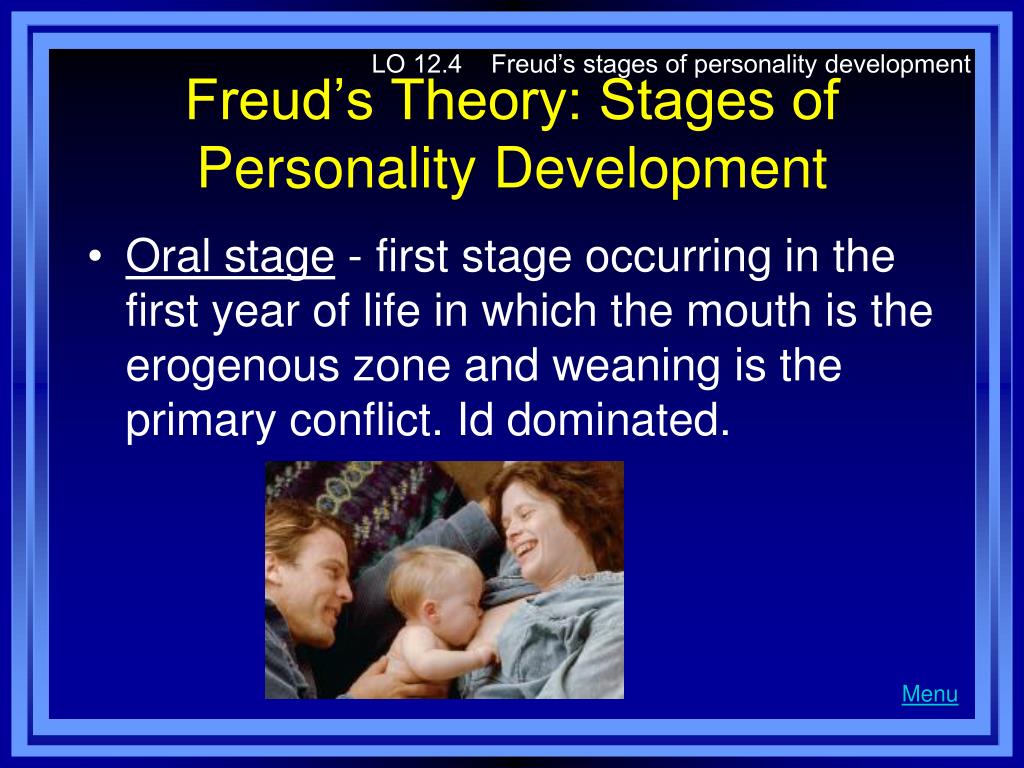 LO 12.4 Freud’s stages of personality development

Freud’s Theory: Stages of Personality Development

• Oral stage - first stage occurring in the first year of life in which the mouth is the erogenous zone and weaning is the primary conflict. Id dominated.

Menu